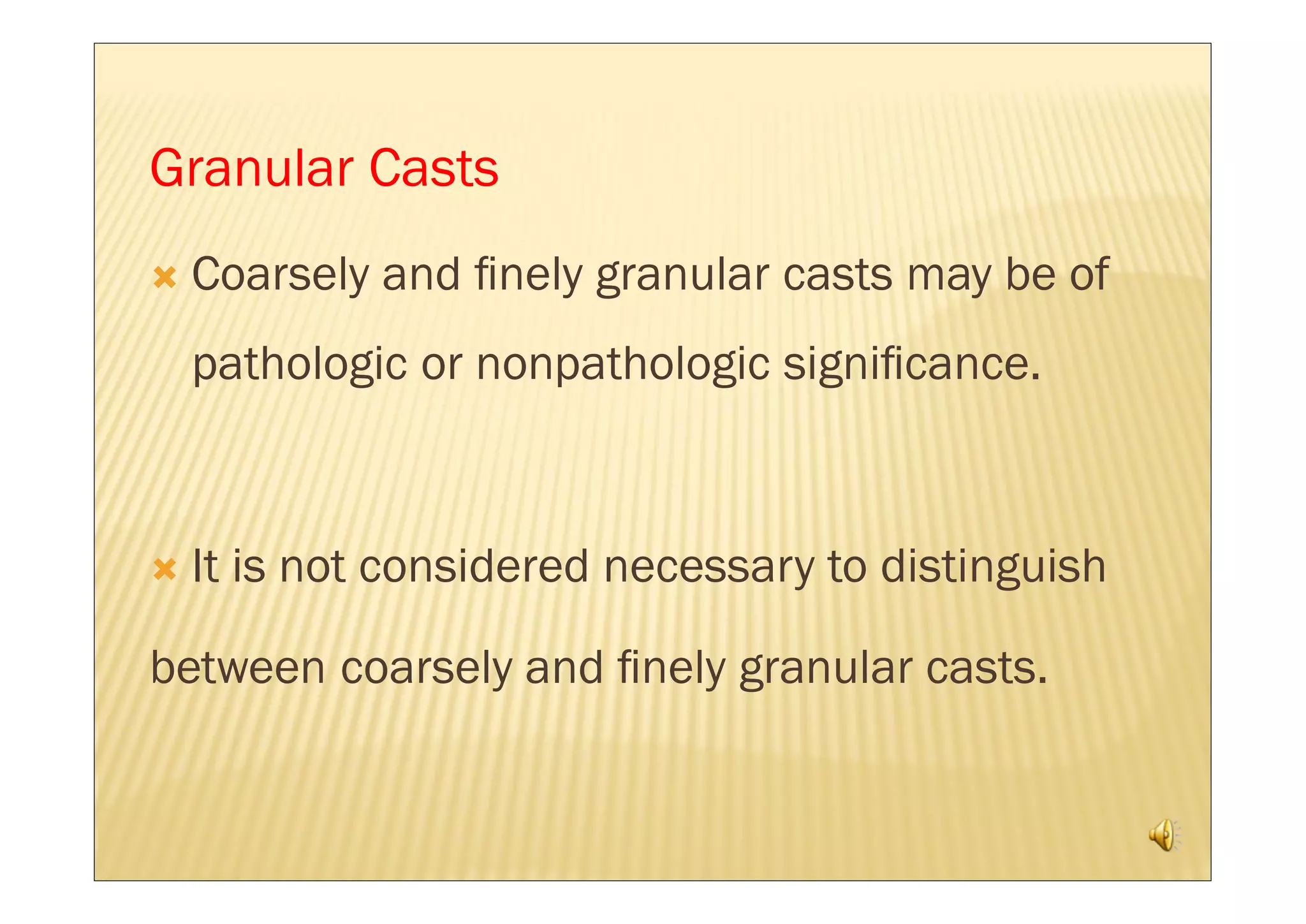 Granular Casts

Coarsely and finely granular casts may be of pathologic or nonpathologic significance.

It is not considered necessary to distinguish between coarsely and finely granular casts.